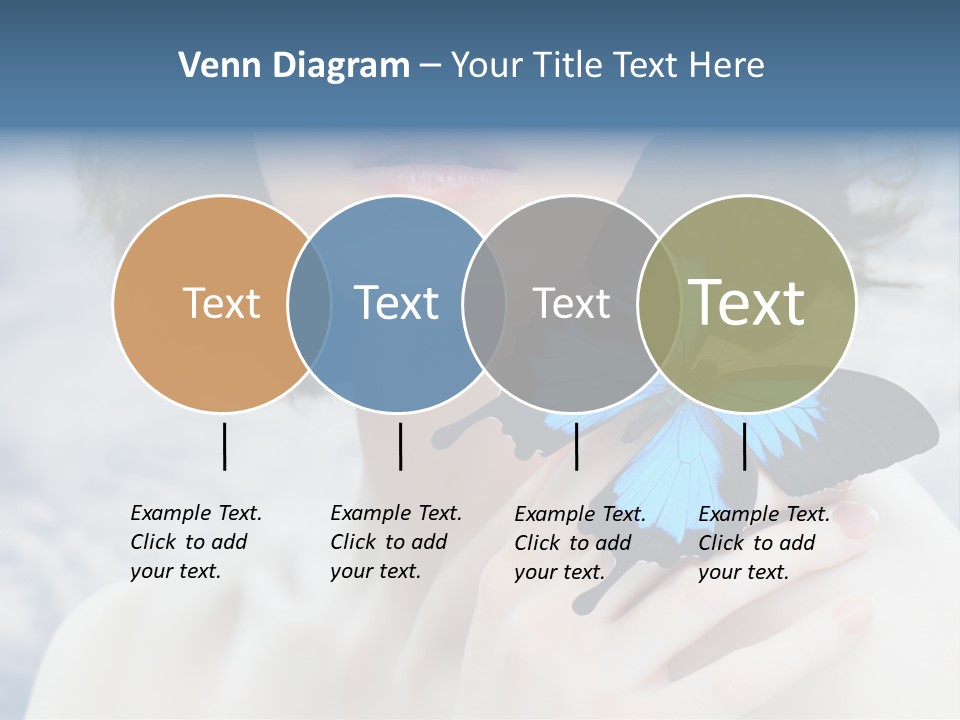 Venn Diagram – Your Title Text Here

Text

Text

Text

Text

Example Text. Click to add your text.

Example Text. Click to add your text.

Example Text. Click to add your text.

Example Text. Click to add your text.